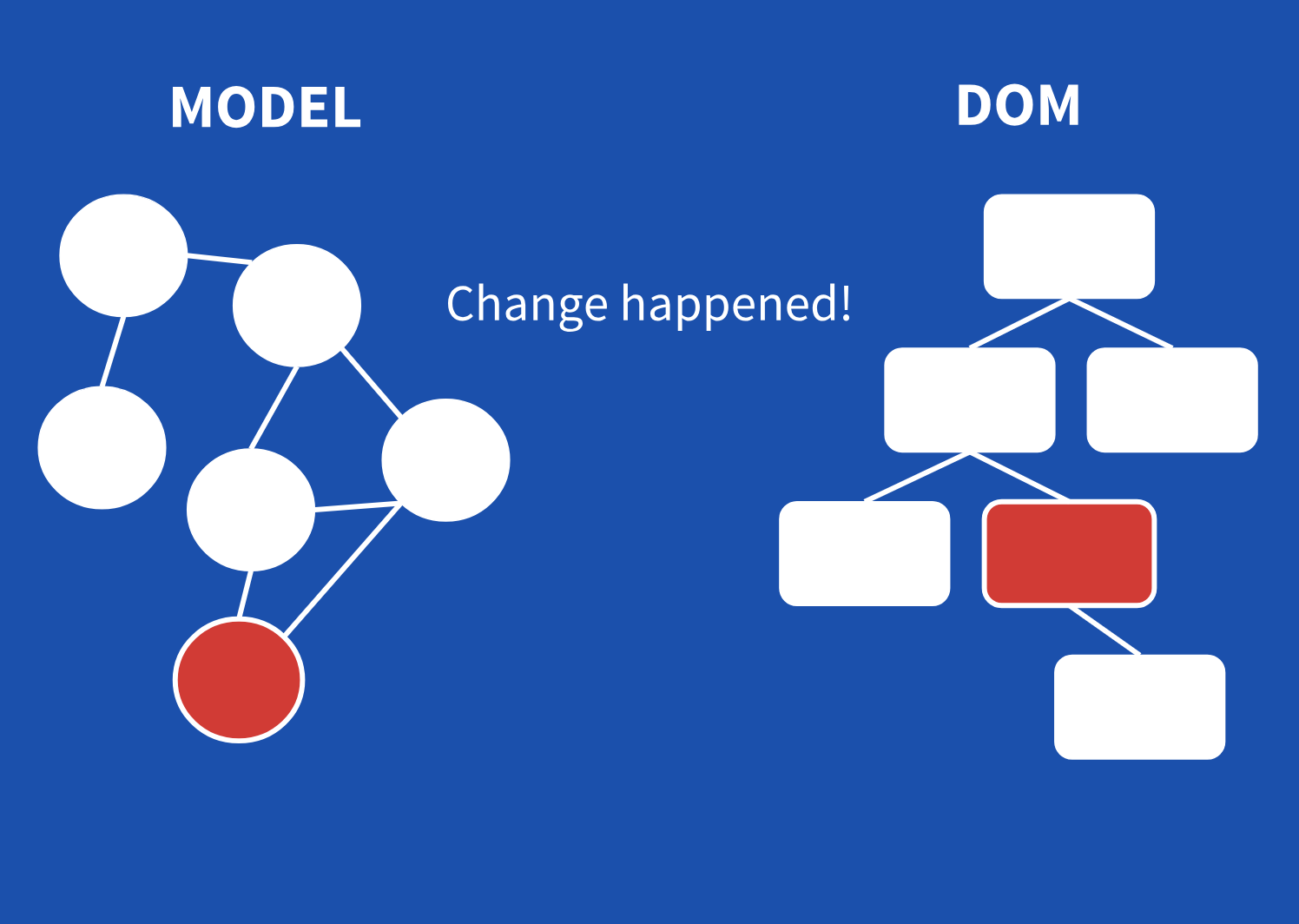 MODEL

DOM

Change happened!